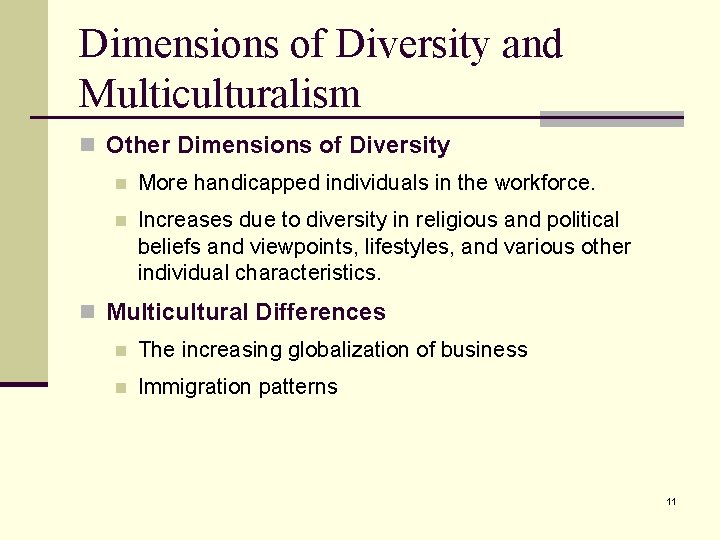 Dimensions of Diversity and Multiculturalism

Other Dimensions of Diversity

More handicapped individuals in the workforce.

Increases due to diversity in religious and political beliefs and viewpoints, lifestyles, and various other individual characteristics.

Multicultural Differences

The increasing globalization of business

Immigration patterns

11